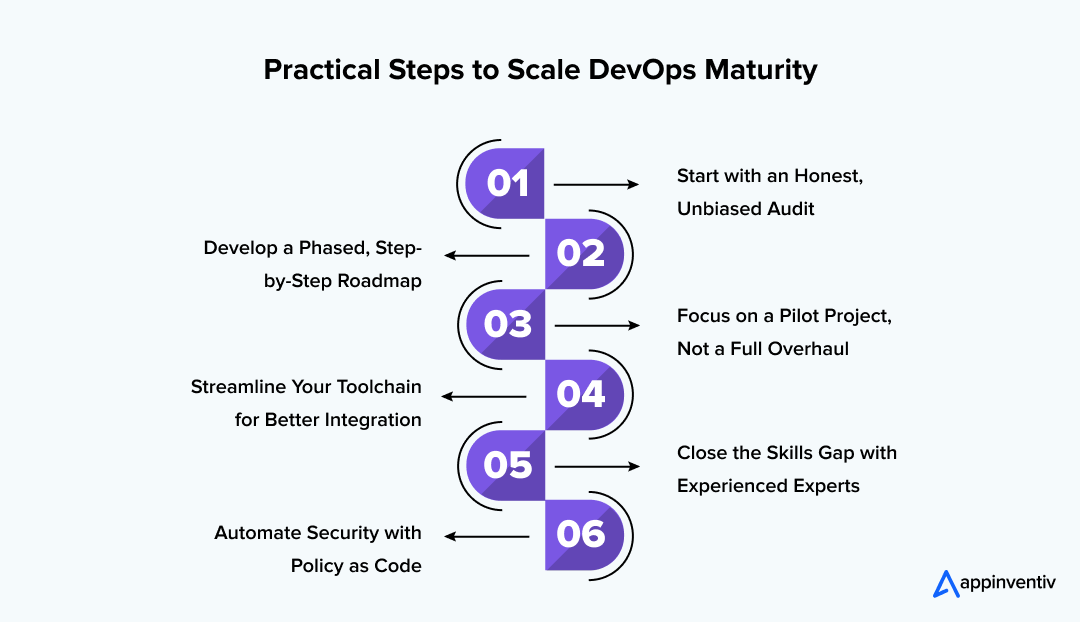 Practical Steps to Scale DevOps Maturity

01
Start with an Honest, Unbiased Audit

02
Develop a Phased, Step-by-Step Roadmap

03
Focus on a Pilot Project, Not a Full Overhaul

04
Streamline Your Toolchain for Better Integration

05
Close the Skills Gap with Experienced Experts

06
Automate Security with Policy as Code

appinventiv